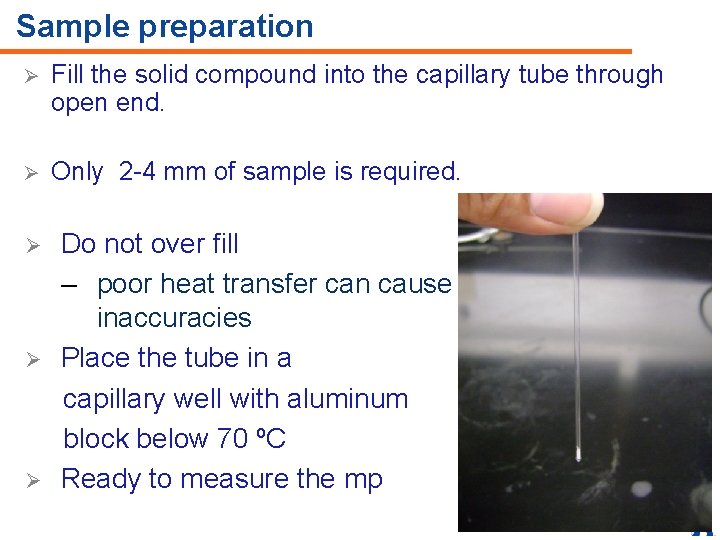 Sample preparation

➢ Fill the solid compound into the capillary tube through open end.

➢ Only 2-4 mm of sample is required.

➢ Do not over fill
– poor heat transfer can cause inaccuracies

➢ Place the tube in a capillary well with aluminum block below 70 ºC

➢ Ready to measure the mp